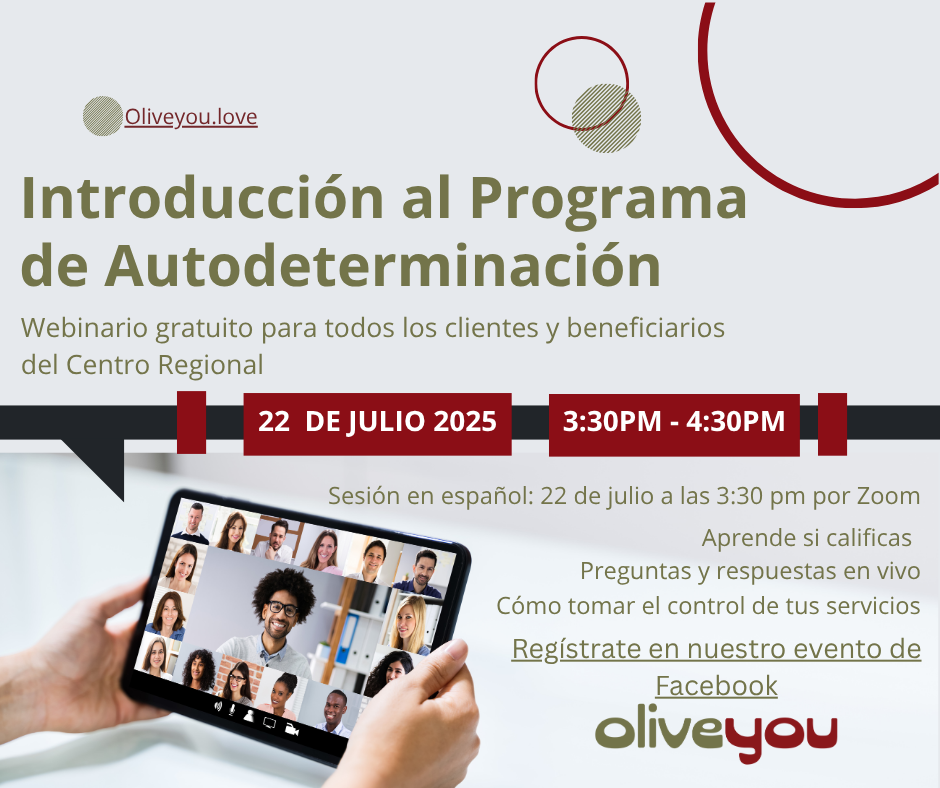 Oliveyou.love

Introducción al Programa de Autodeterminación

Webinario gratuito para todos los clientes y beneficiarios del Centro Regional

22 DE JULIO 2025

3:30PM - 4:30PM

Sesión en español: 22 de julio a las 3:30 pm por Zoom

Aprende si calificas

Preguntas y respuestas en vivo

Cómo tomar el control de tus servicios

Regístrate en nuestro evento de Facebook

oliveyou